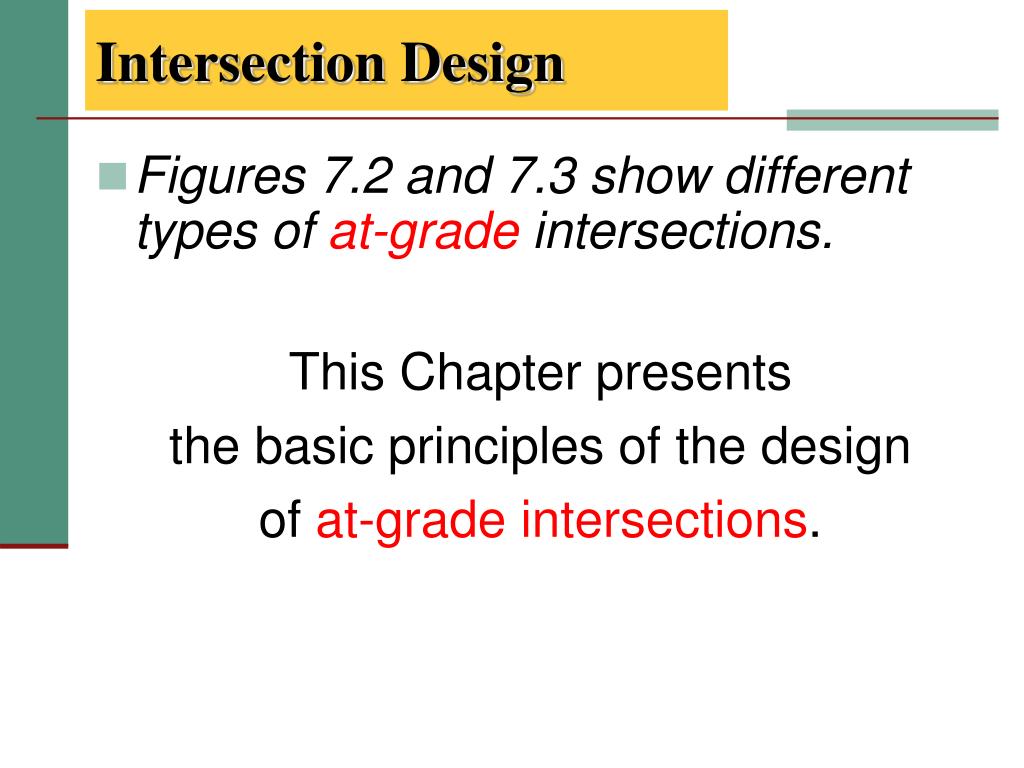 Intersection Design

Figures 7.2 and 7.3 show different types of at-grade intersections.

This Chapter presents
the basic principles of the design
of at-grade intersections.